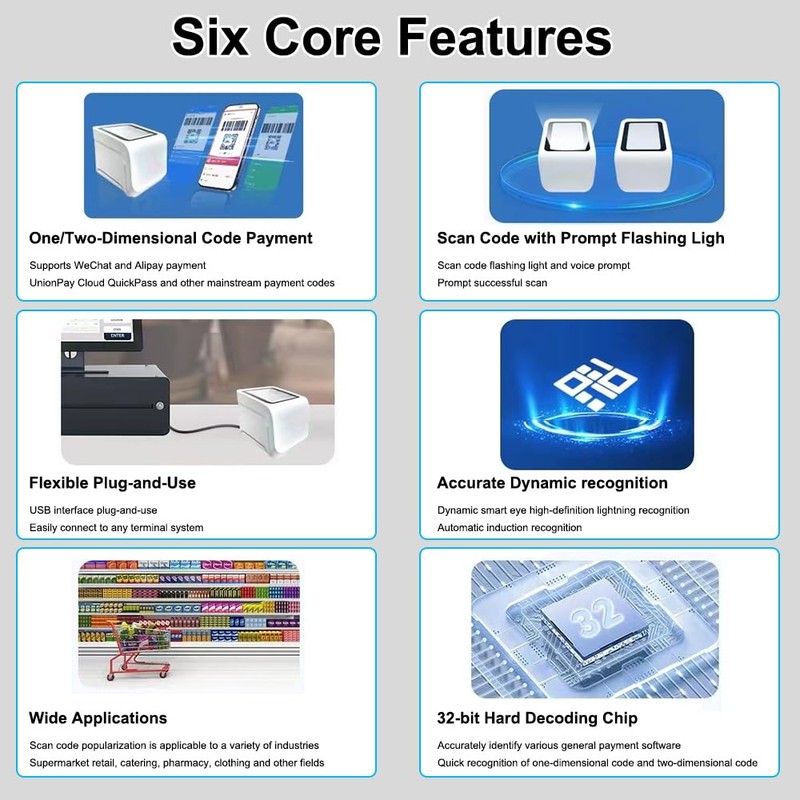 Six Core Features

One/Two-Dimensional Code Payment

Supports WeChat and Alipay payment
UnionPay Cloud QuickPass and other mainstream payment codes

Scan Code with Prompt Flashing Ligh

Scan code flashing light and voice prompt
Prompt successful scan

ENTER

Flexible Plug-and-Use

USB interface plug-and-use
Easily connect to any terminal system

Accurate Dynamic recognition

Dynamic smart eye high-definition lightning recognition
Automatic induction recognition

Wide Applications

Scan code popularization is applicable to a variety of industries
Supermarket retail, catering, pharmacy, clothing and other fields

32

32-bit Hard Decoding Chip

Accurately identify various general payment software
Quick recognition of one-dimensional code and two-dimensional code